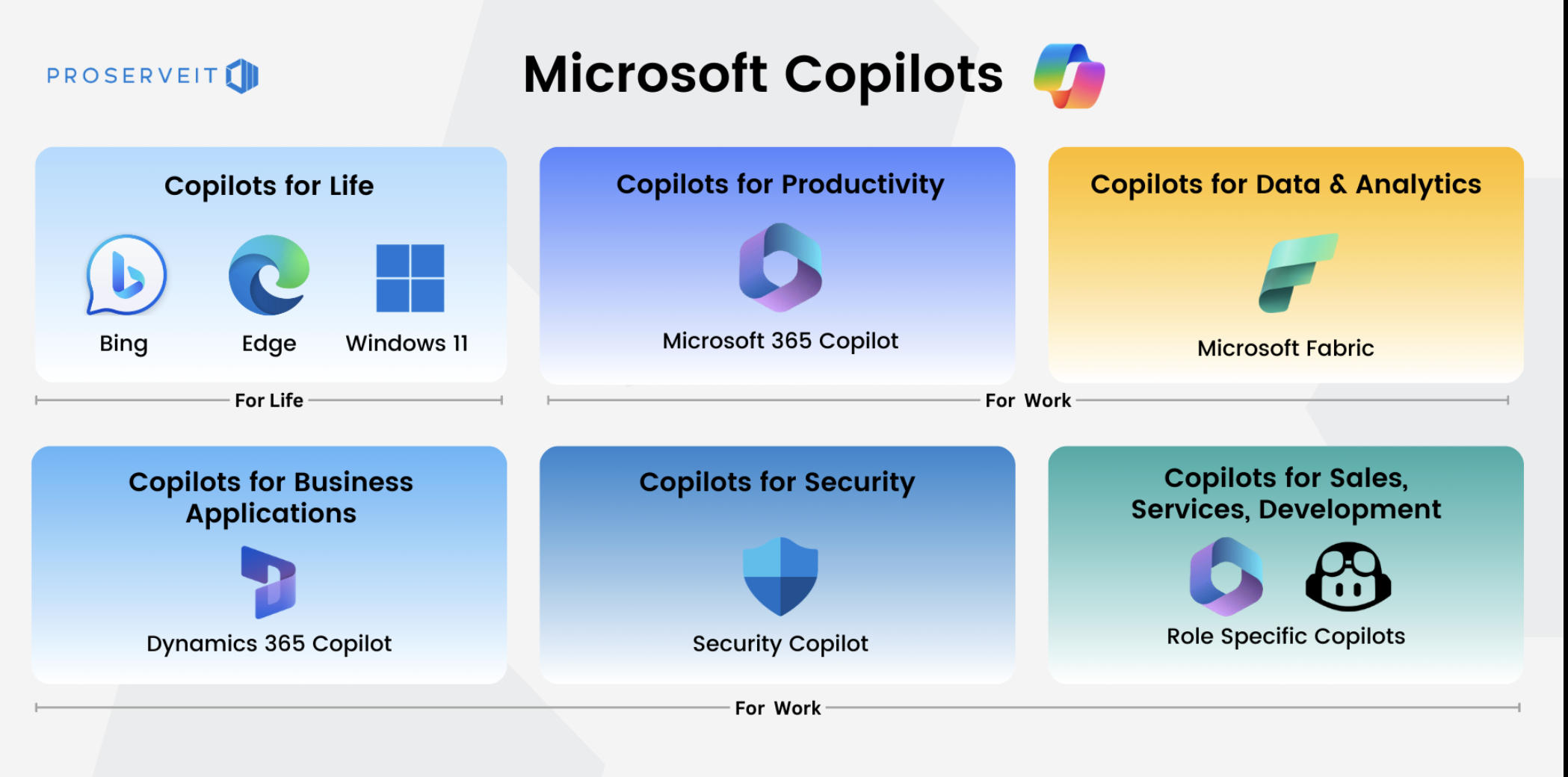 PROSERVEIT

Microsoft Copilots

Copilots for Life

Bing

Edge

Windows 11

Copilots for Productivity

Microsoft 365 Copilot

Copilots for Data & Analytics

Microsoft Fabric

For Life

For Work

Copilots for Business Applications

Dynamics 365 Copilot

Copilots for Security

Security Copilot

Copilots for Sales, Services, Development

Role Specific Copilots

For Work